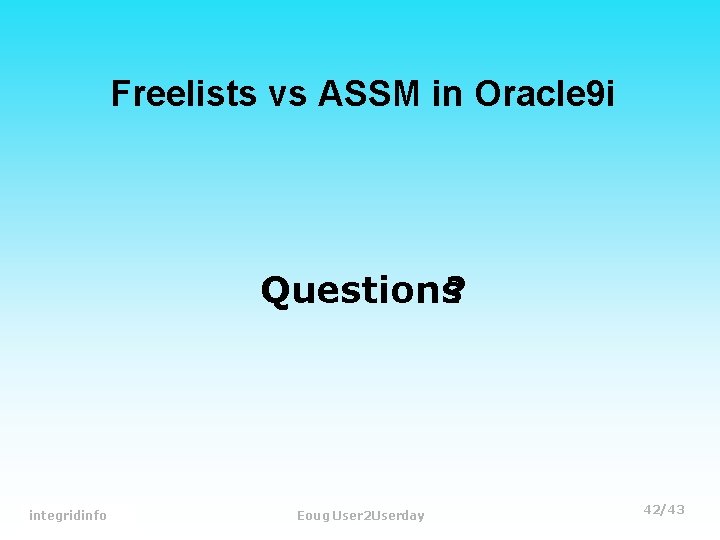 Freelists vs ASSM in Oracle9i

Questions?

integridinfo

Eoug User2Userday

42/43